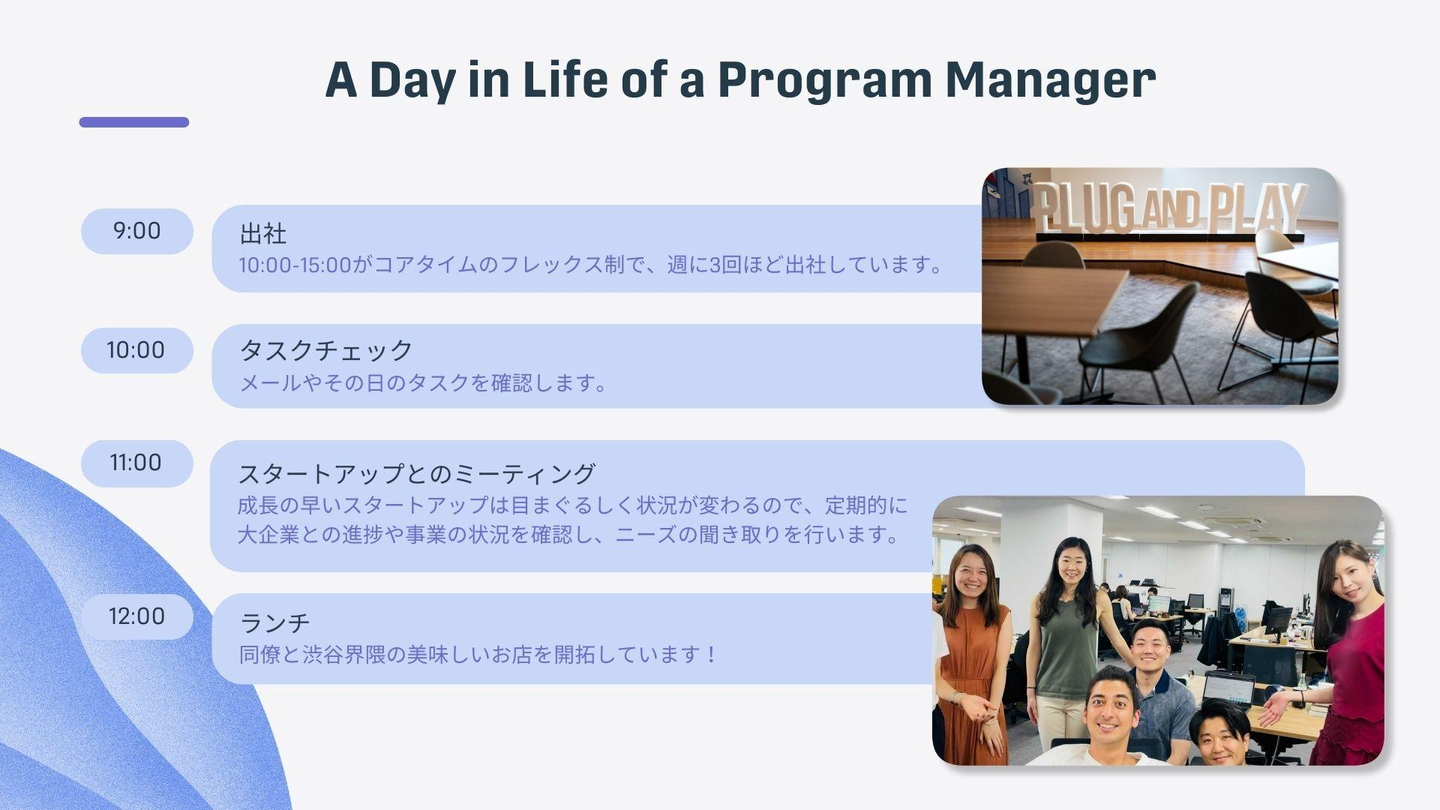 A Day in Life of a Program Manager

9:00

出社
10:00-15:00がコアタイムのフレックス制で、週に3回ほど出社しています。

PLUG AND PLAY

10:00

タスクチェック
メールやその日のタスクを確認します。

11:00

スタートアップとのミーティング
成長の早いスタートアップは目まぐるしく状況が変わるので、定期的に大企業との進捗や事業の状況を確認し、ニーズの聞き取りを行います。

12:00

ランチ
同僚と渋谷界隈の美味しいお店を開拓しています！